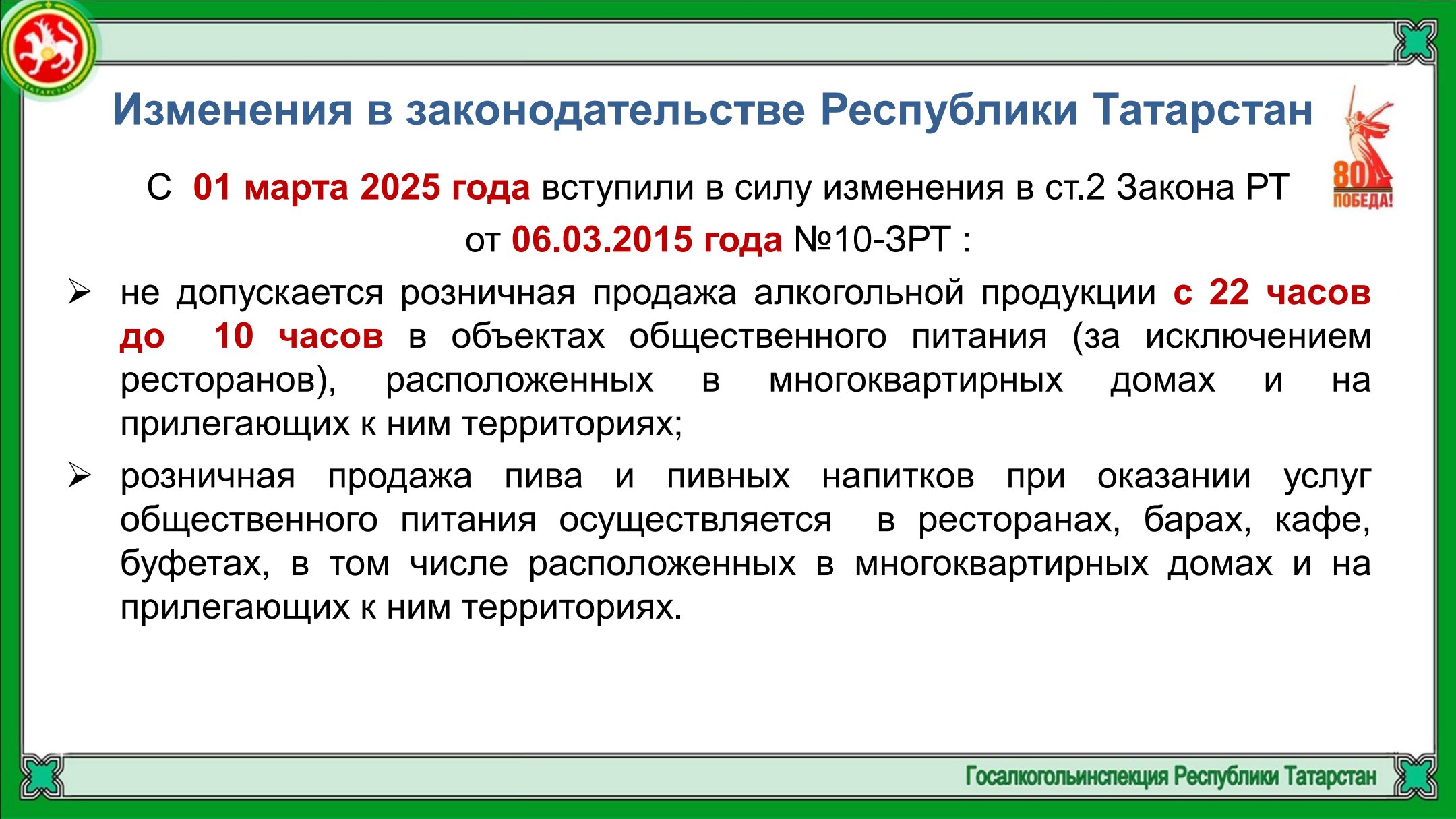 ТАТАРСТАН

Изменения в законодательстве Республики Татарстан

80 ПОБЕДА!

С 01 марта 2025 года вступили в силу изменения в ст.2 Закона РТ от 06.03.2015 года №10-ЗРТ :

➢ не допускается розничная продажа алкогольной продукции с 22 часов до 10 часов в объектах общественного питания (за исключением ресторанов), расположенных в многоквартирных домах и на прилегающих к ним территориях;

➢ розничная продажа пива и пивных напитков при оказании услуг общественного питания осуществляется в ресторанах, барах, кафе, буфетах, в том числе расположенных в многоквартирных домах и на прилегающих к ним территориях.

Госалкогольинспекция Республики Татарстан